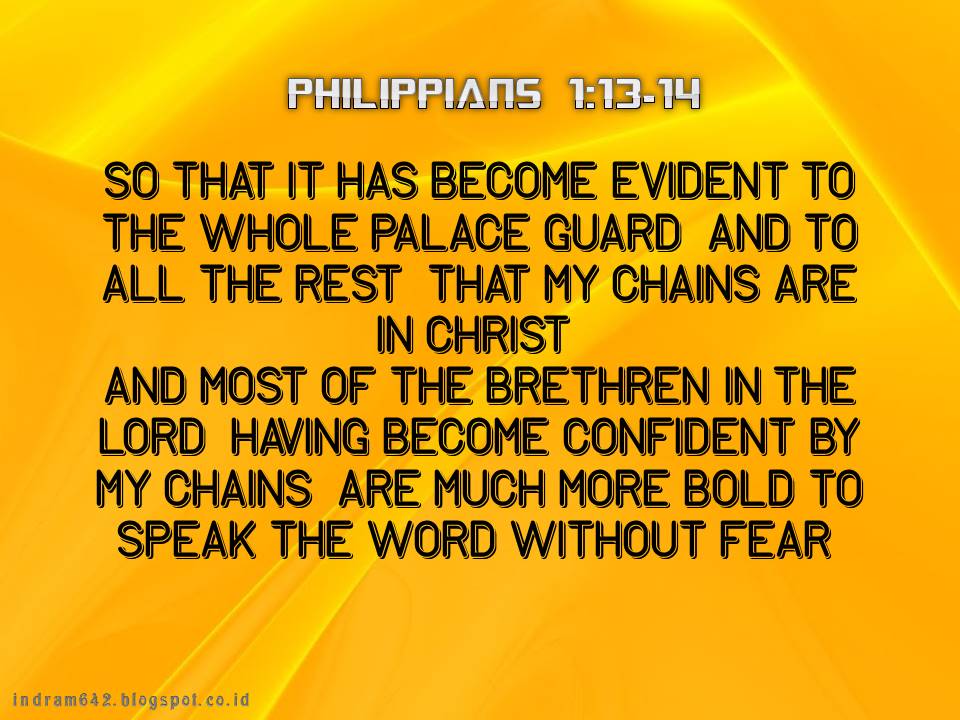 PHILIPPIANS 1:13-14

SO THAT IT HAS BECOME EVIDENT TO THE WHOLE PALACE GUARD AND TO ALL THE REST THAT MY CHAINS ARE IN CHRIST
AND MOST OF THE BRETHREN IN THE LORD HAVING BECOME CONFIDENT BY MY CHAINS ARE MUCH MORE BOLD TO SPEAK THE WORD WITHOUT FEAR

indram642.blogspot.co.id